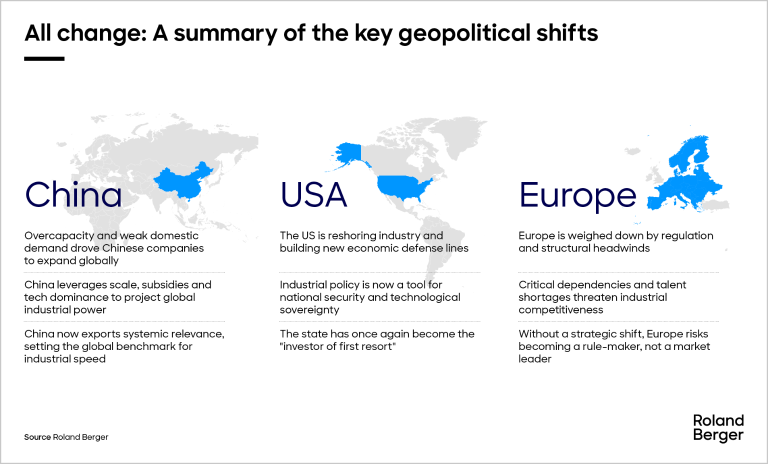 All change: A summary of the key geopolitical shifts

China

Overcapacity and weak domestic demand drove Chinese companies to expand globally

China leverages scale, subsidies and tech dominance to project global industrial power

China now exports systemic relevance, setting the global benchmark for industrial speed

USA

The US is reshoring industry and building new economic defense lines

Industrial policy is now a tool for national security and technological sovereignty

The state has once again become the "investor of first resort"

Europe

Europe is weighed down by regulation and structural headwinds

Critical dependencies and talent shortages threaten industrial competitiveness

Without a strategic shift, Europe risks becoming a rule-maker, not a market leader

Source Roland Berger

Roland Berger